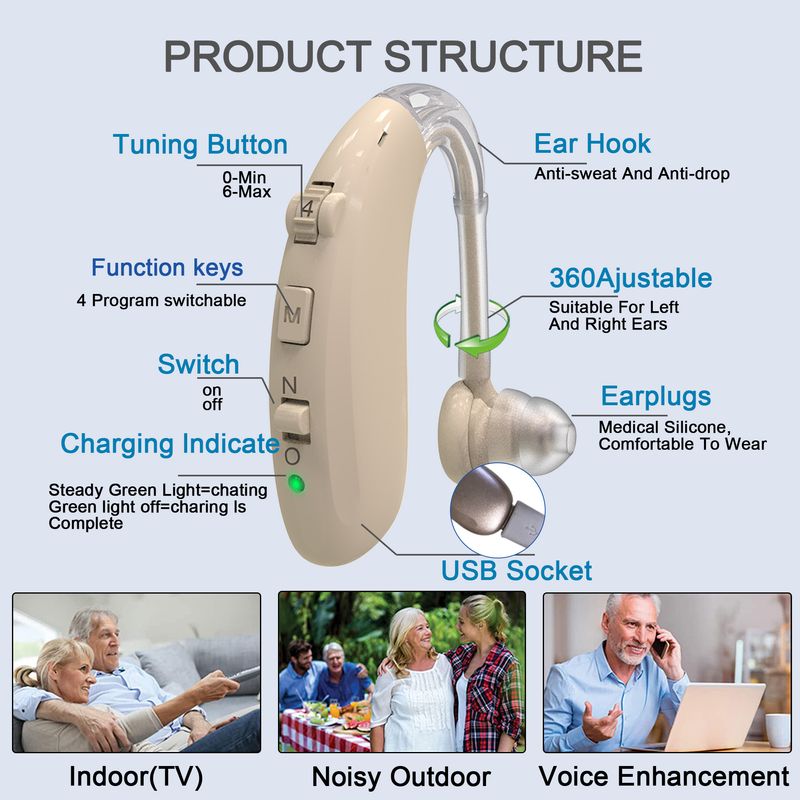 PRODUCT STRUCTURE

Tuning Button
0-Min
6-Max

4

Function keys
4 Program switchable

M

Switch
on
off

N

O

Charging Indicate
Steady Green Light=chating
Green light off=charing Is Complete

Ear Hook
Anti-sweat And Anti-drop

360Ajustable
Suitable For Left And Right Ears

Earplugs
Medical Silicone, Comfortable To Wear

USB Socket

Indoor(TV)

Noisy Outdoor

Voice Enhancement